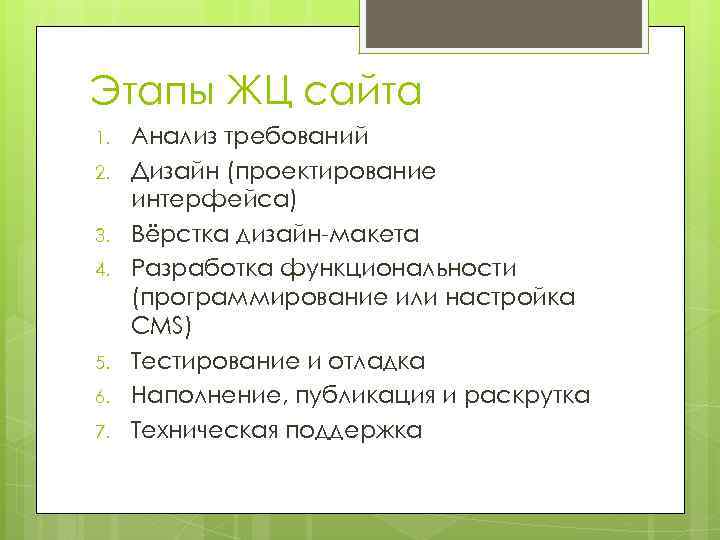 Этапы ЖЦ сайта

1. Анализ требований
2. Дизайн (проектирование интерфейса)
3. Вёрстка дизайн-макета
4. Разработка функциональности (программирование или настройка CMS)
5. Тестирование и отладка
6. Наполнение, публикация и раскрутка
7. Техническая поддержка